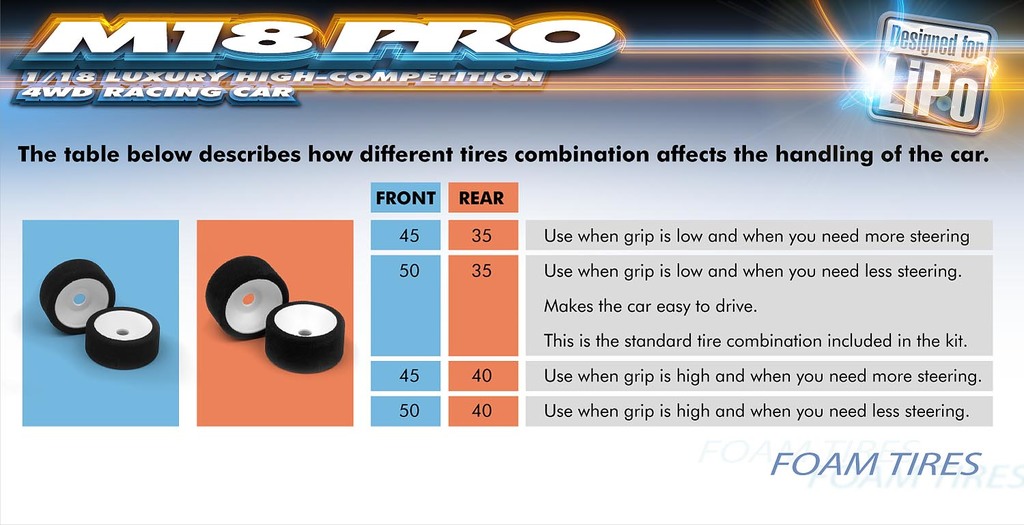 M18 PRO

1/18 LUXURY HIGH-COMPETITION 4WD RACING CAR

Designed for LiPo

The table below describes how different tires combination affects the handling of the car.

| FRONT | REAR | |
|---|---|---|
| 45 | 35 | Use when grip is low and when you need more steering |
| 50 | 35 | Use when grip is low and when you need less steering. Makes the car easy to drive. This is the standard tire combination included in the kit. |
| 45 | 40 | Use when grip is high and when you need more steering. |
| 50 | 40 | Use when grip is high and when you need less steering. |

FOAM TIRES